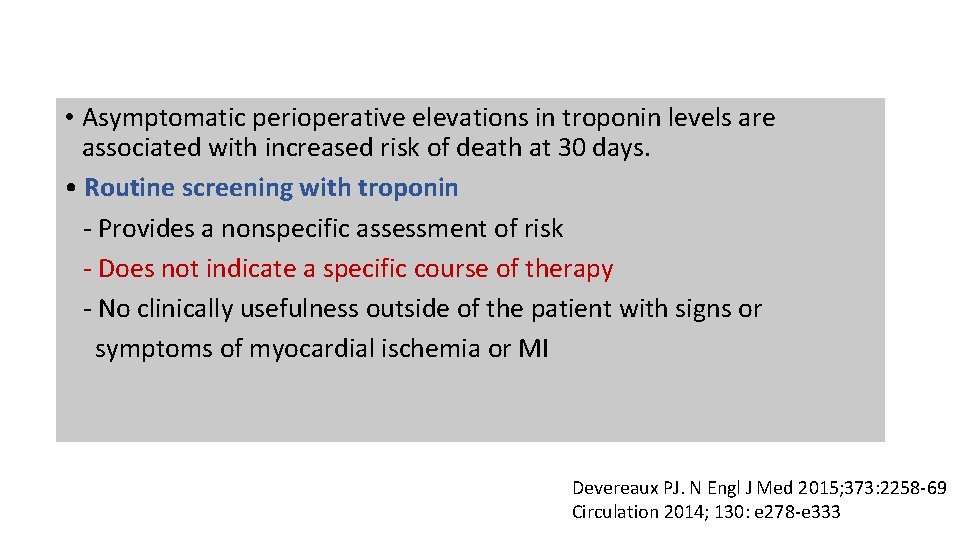 • Asymptomatic perioperative elevations in troponin levels are associated with increased risk of death at 30 days.
• Routine screening with troponin
- Provides a nonspecific assessment of risk
- Does not indicate a specific course of therapy
- No clinically usefulness outside of the patient with signs or symptoms of myocardial ischemia or MI

Devereaux PJ. N Engl J Med 2015;373:2258-69
Circulation 2014; 130: e278-e333